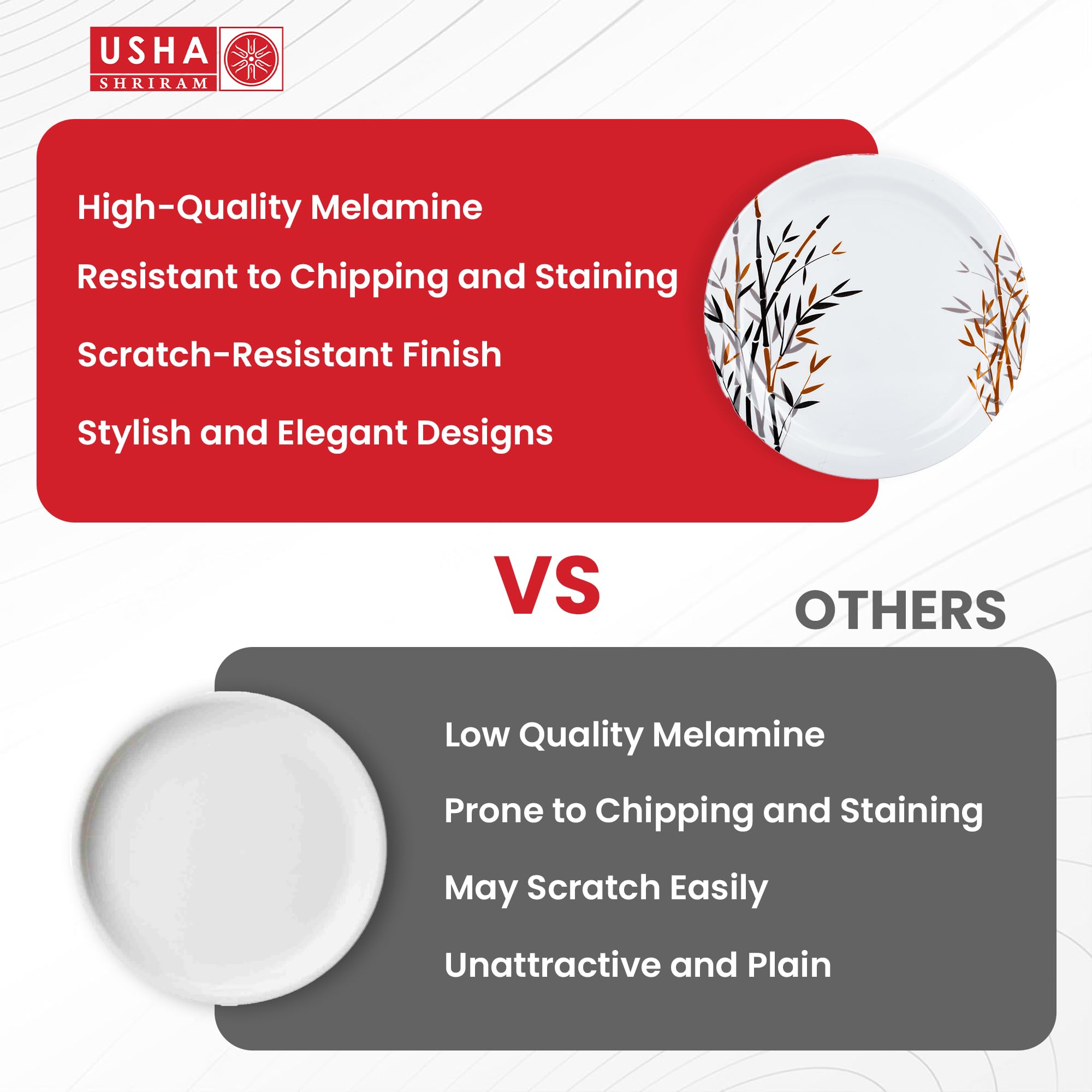 USHA
SHRIRAM

High-Quality Melamine

Resistant to Chipping and Staining

Scratch-Resistant Finish

Stylish and Elegant Designs

VS

OTHERS

Low Quality Melamine

Prone to Chipping and Staining

May Scratch Easily

Unattractive and Plain